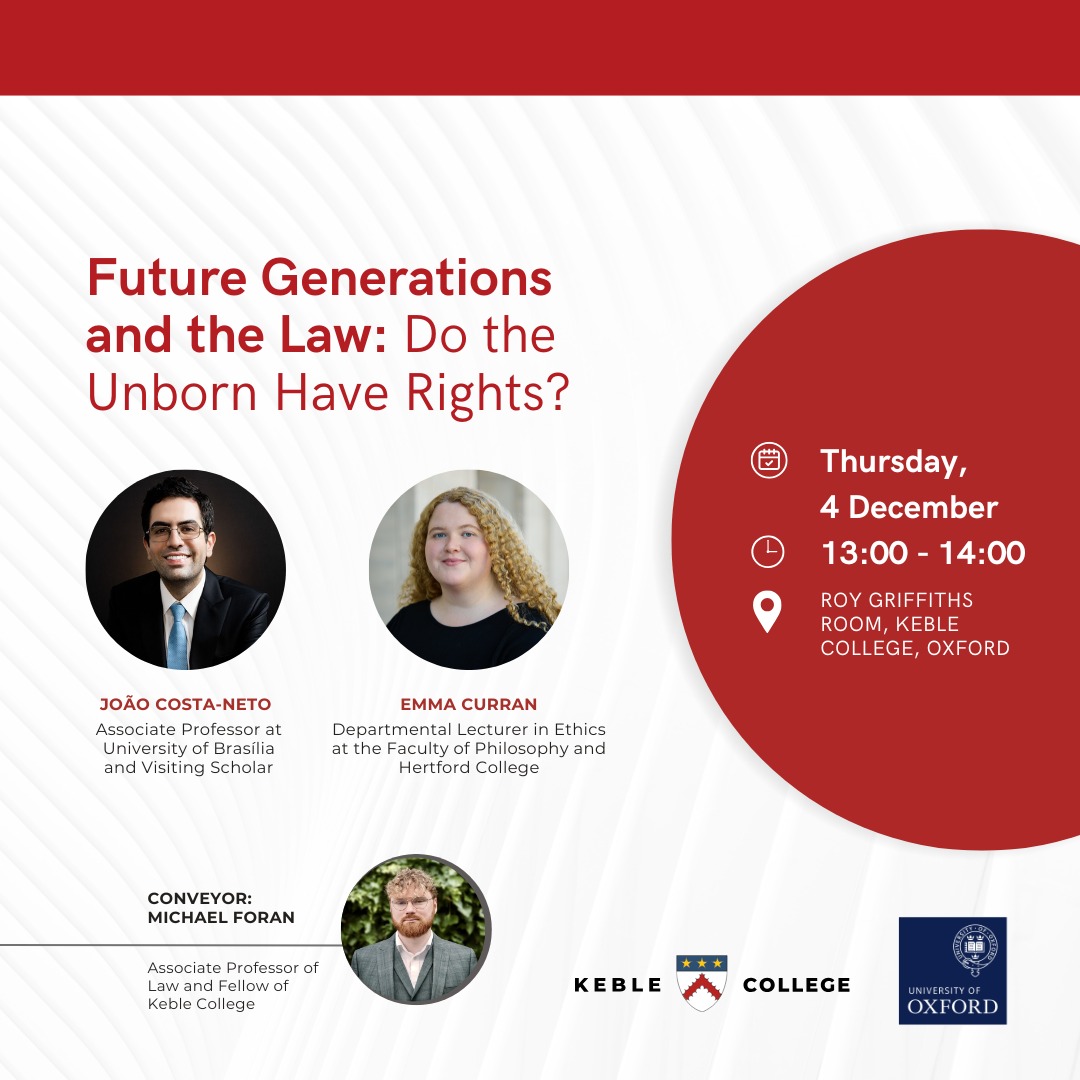 Future Generations and the Law: Do the Unborn Have Rights?

Thursday, 4 December

13:00 - 14:00

ROY GRIFFITHS ROOM, KEBLE COLLEGE, OXFORD

JOÃO COSTA-NETO
Associate Professor at University of Brasília and Visiting Scholar

EMMA CURRAN
Departmental Lecturer in Ethics at the Faculty of Philosophy and Hertford College

CONVEYOR:
MICHAEL FORAN

Associate Professor of Law and Fellow of Keble College

KEBLE COLLEGE

UNIVERSITY OF OXFORD